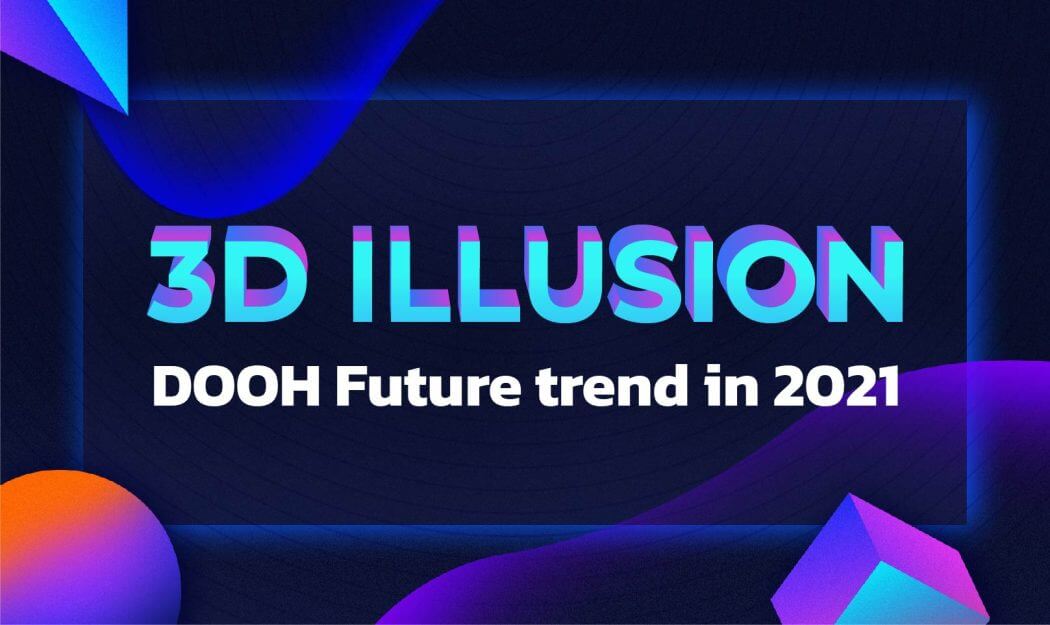 3D ILLUSION

DOOH Future trend in 2021